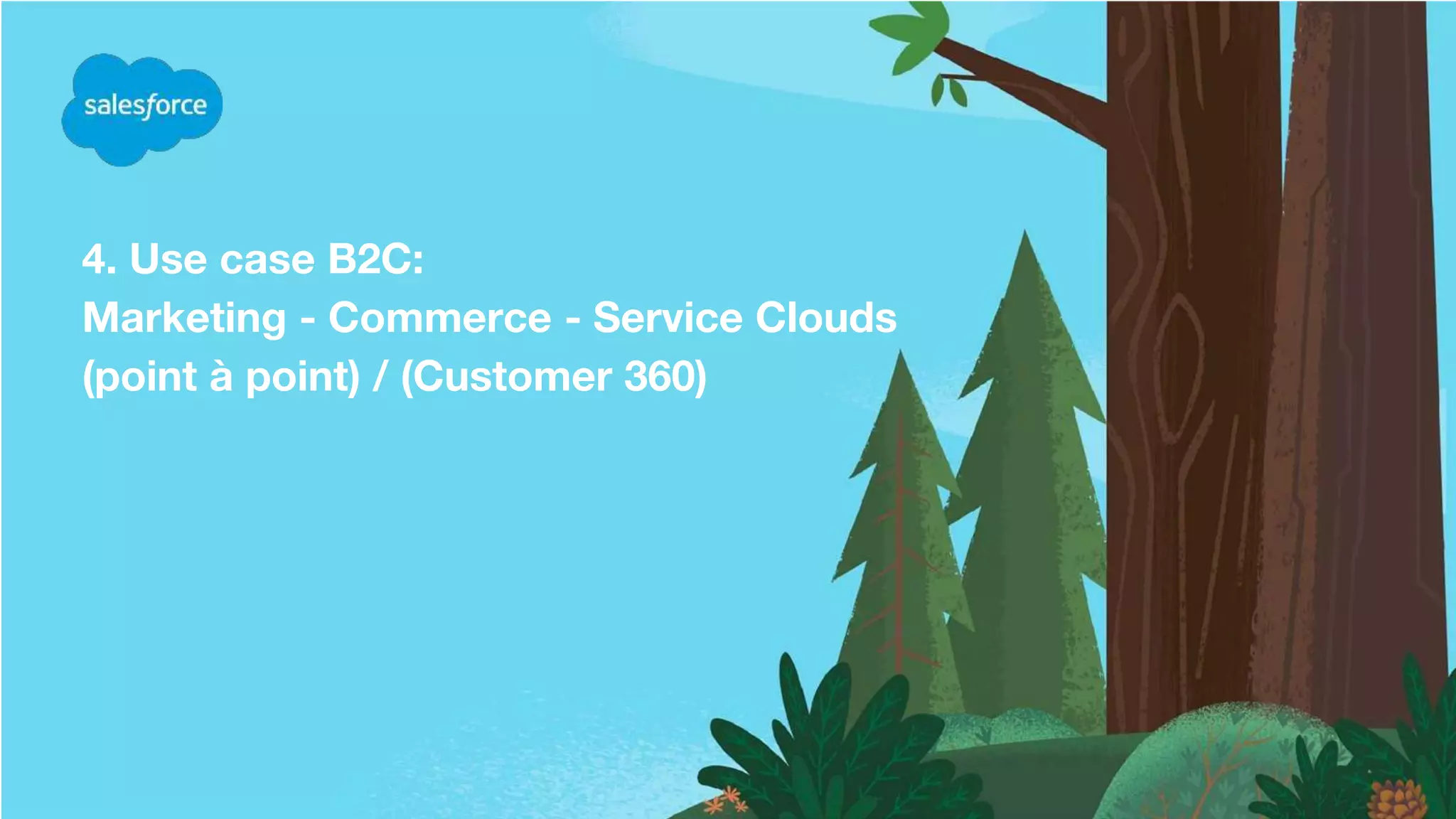 salesforce

4. Use case B2C:
Marketing - Commerce - Service Clouds
(point à point) / (Customer 360)